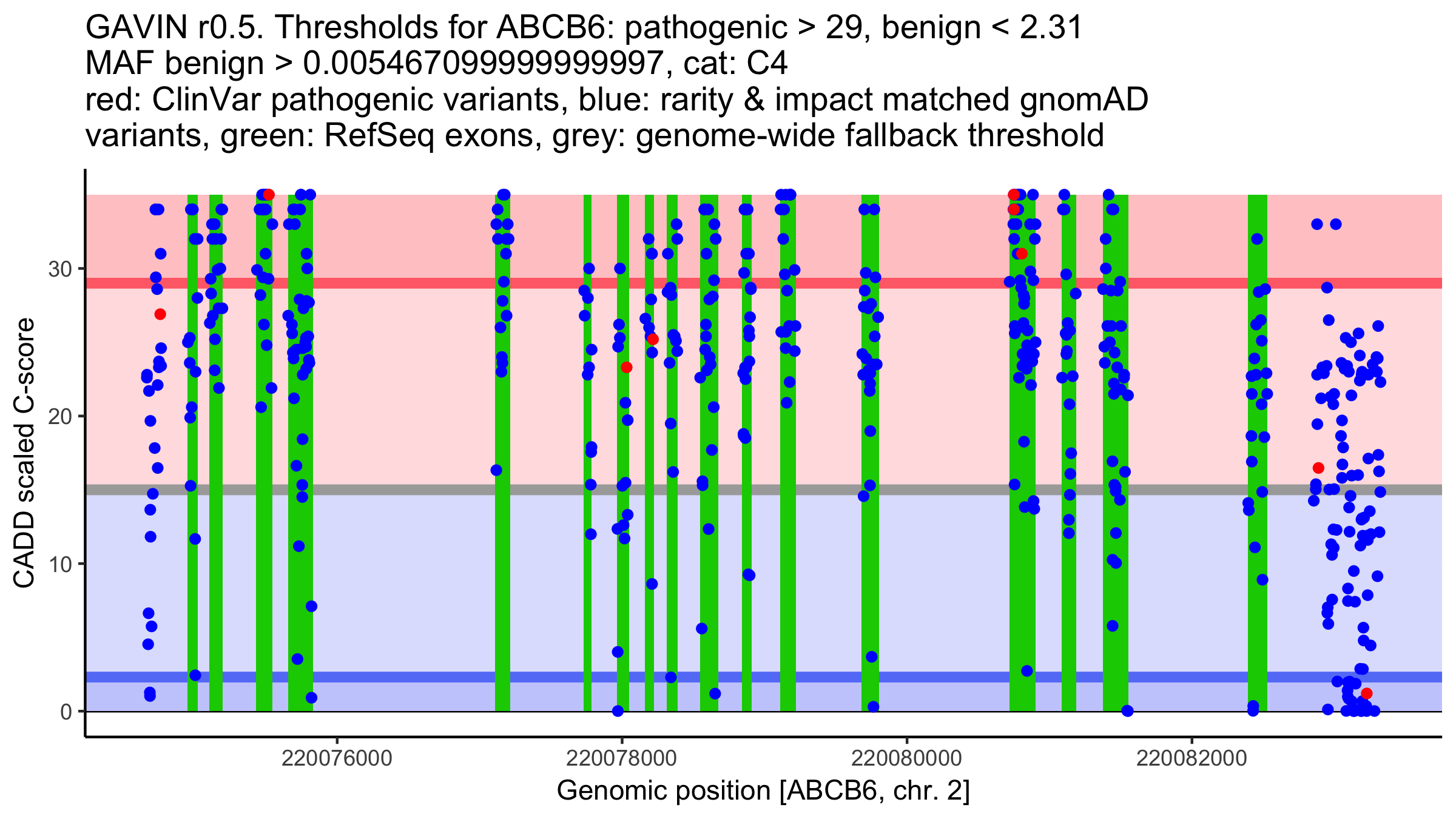 GAVIN r0.5. Thresholds for ABCB6: pathogenic > 29, benign < 2.31
MAF benign > 0.00546709999999997, cat: C4
red: ClinVar pathogenic variants, blue: rarity & impact matched gnomAD variants, green: RefSeq exons, grey: genome-wide fallback threshold

CADD scaled C-score

30
20
10
0

220076000
220078000
220080000
220082000

Genomic position [ABCB6, chr. 2]